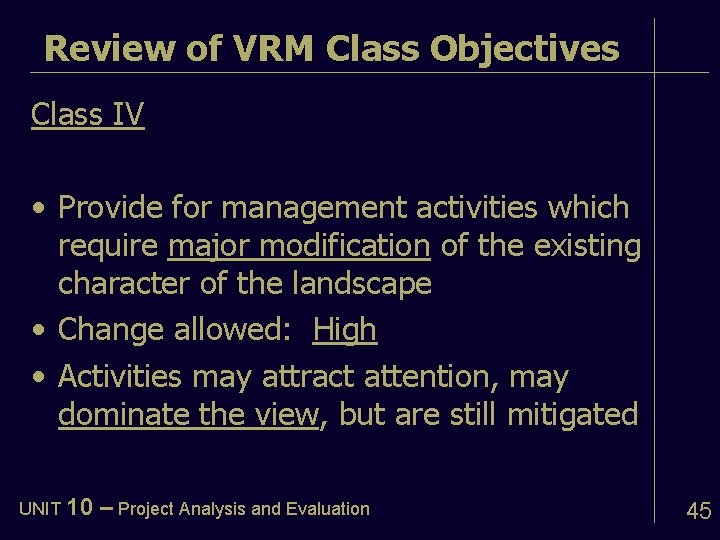 Review of VRM Class Objectives

Class IV

• Provide for management activities which require major modification of the existing character of the landscape
• Change allowed: High
• Activities may attract attention, may dominate the view, but are still mitigated

UNIT 10 – Project Analysis and Evaluation

45